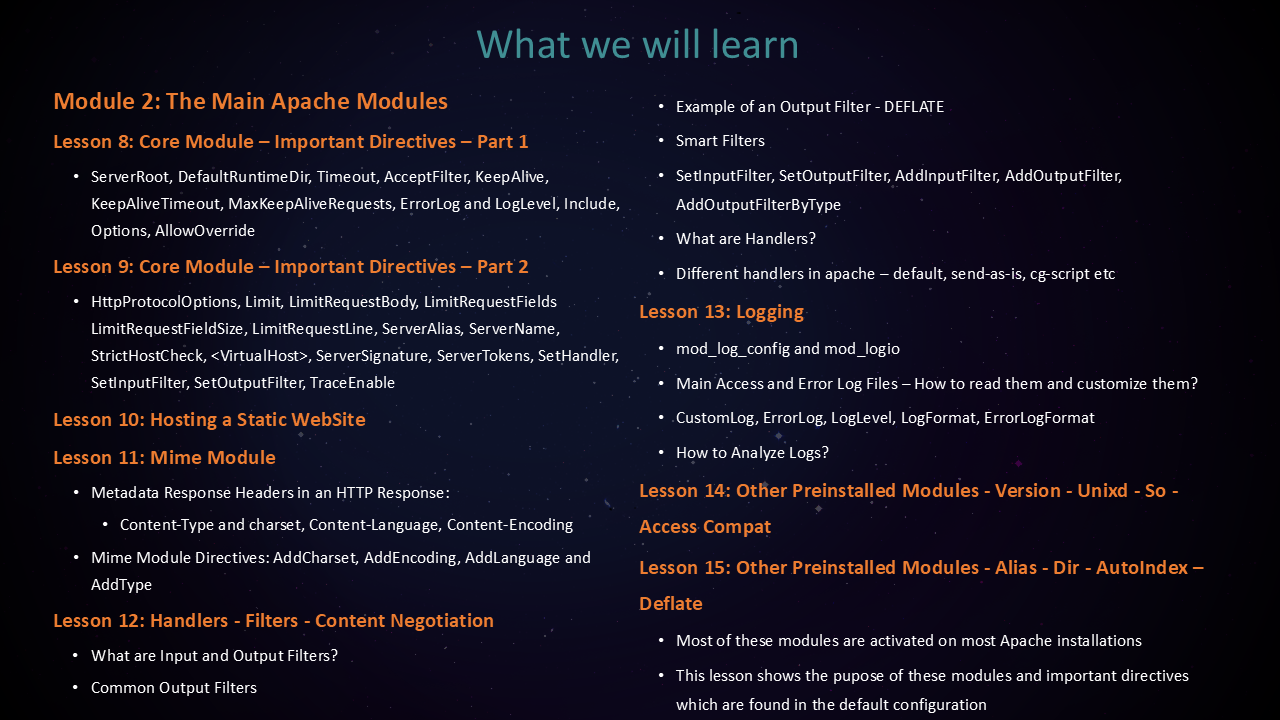 What we will learn

Module 2: The Main Apache Modules

Lesson 8: Core Module – Important Directives – Part 1

• ServerRoot, DefaultRuntimeDir, Timeout, AcceptFilter, KeepAlive, KeepAliveTimeout, MaxKeepAliveRequests, ErrorLog and LogLevel, Include, Options, AllowOverride

Lesson 9: Core Module – Important Directives – Part 2

• HttpProtocolOptions, Limit, LimitRequestBody, LimitRequestFields LimitRequestFieldSize, LimitRequestLine, ServerAlias, ServerName, StrictHostCheck, <VirtualHost>, ServerSignature, ServerTokens, SetHandler, SetInputFilter, SetOutputFilter, TraceEnable

Lesson 10: Hosting a Static WebSite

Lesson 11: Mime Module

• Metadata Response Headers in an HTTP Response:
• Content-Type and charset, Content-Language, Content-Encoding
• Mime Module Directives: AddCharset, AddEncoding, AddLanguage and AddType

Lesson 12: Handlers - Filters - Content Negotiation

• What are Input and Output Filters?
• Common Output Filters
• Example of an Output Filter - DEFLATE
• Smart Filters
• SetInputFilter, SetOutputFilter, AddInputFilter, AddOutputFilter, AddOutputFilterByType
• What are Handlers?
• Different handlers in apache – default, send-as-is, cg-script etc

Lesson 13: Logging

• mod_log_config and mod_logio
• Main Access and Error Log Files – How to read them and customize them?
• CustomLog, ErrorLog, LogLevel, LogFormat, ErrorLogFormat
• How to Analyze Logs?

Lesson 14: Other Preinstalled Modules - Version - Unixd - So - Access Compat

Lesson 15: Other Preinstalled Modules - Alias - Dir - AutoIndex – Deflate

• Most of these modules are activated on most Apache installations
• This lesson shows the pupose of these modules and important directives which are found in the default configuration